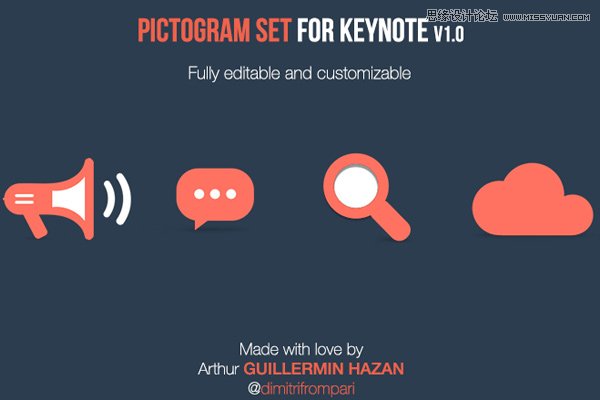 思缘设计论坛 WWW.MISSYUAN.COM

PICTOGRAM SET FOR KEYNOTE V1.0

Fully editable and customizable

Made with love by
Arthur GUILLERMIN HAZAN
@dimitrifrompari